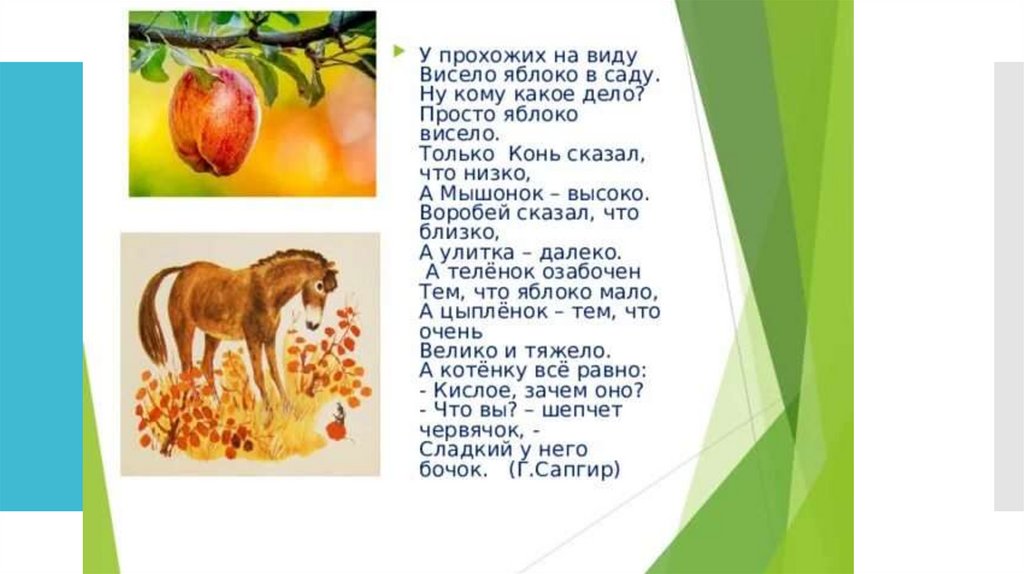 У прохожих на виду
Висело яблоко в саду.
Ну кому какое дело?
Просто яблоко
висело.
Только Конь сказал,
что низко,
А Мышонок – высоко.
Воробей сказал, что
близко,
А улитка – далеко.
А телёнок озабочен
Тем, что яблоко мало,
А цыплёнок – тем, что
очень
Велико и тяжело.
А котёнку всё равно:
- Кислое, зачем оно?
- Что вы? – шепчет
червячок, -
Сладкий у него
бочок. (Г.Сапгир)